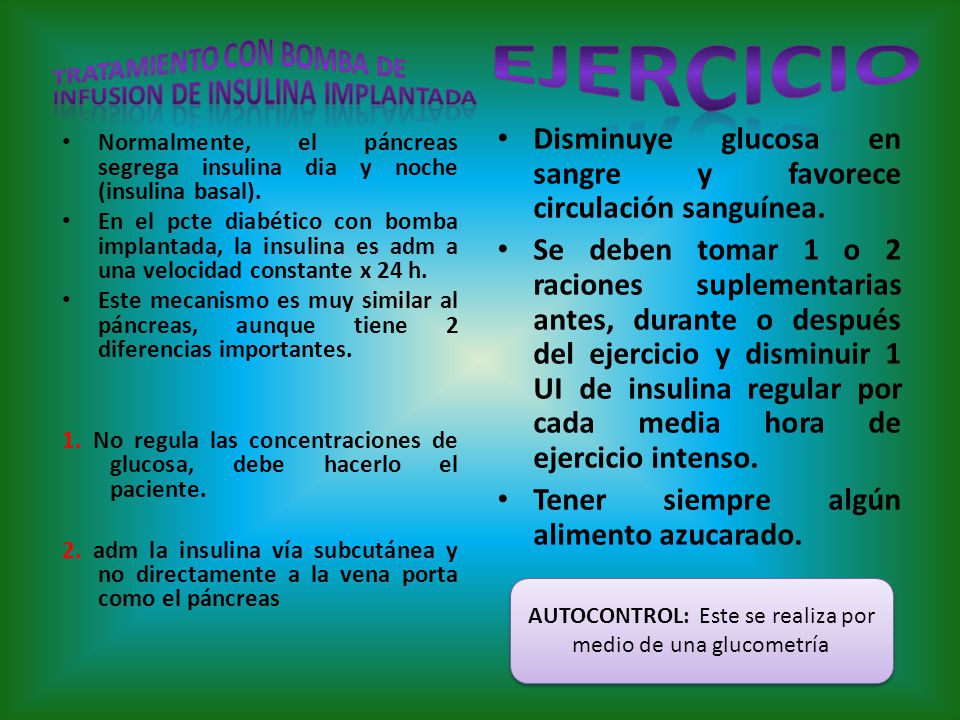 TRATAMIENTO CON BOMBA DE INFUSION DE INSULINA IMPLANTADA

• Normalmente, el páncreas segrega insulina dia y noche (insulina basal).
• En el pcte diabético con bomba implantada, la insulina es adm a una velocidad constante x 24 h.
• Este mecanismo es muy similar al páncreas, aunque tiene 2 diferencias importantes.

1. No regula las concentraciones de glucosa, debe hacerlo el paciente.

2. adm la insulina vía subcutánea y no directamente a la vena porta como el páncreas

EJERCICIO

• Disminuye glucosa en sangre y favorece circulación sanguínea.
• Se deben tomar 1 o 2 raciones suplementarias antes, durante o después del ejercicio y disminuir 1 UI de insulina regular por cada media hora de ejercicio intenso.
• Tener siempre algún alimento azucarado.

AUTOCONTROL: Este se realiza por medio de una glucometría